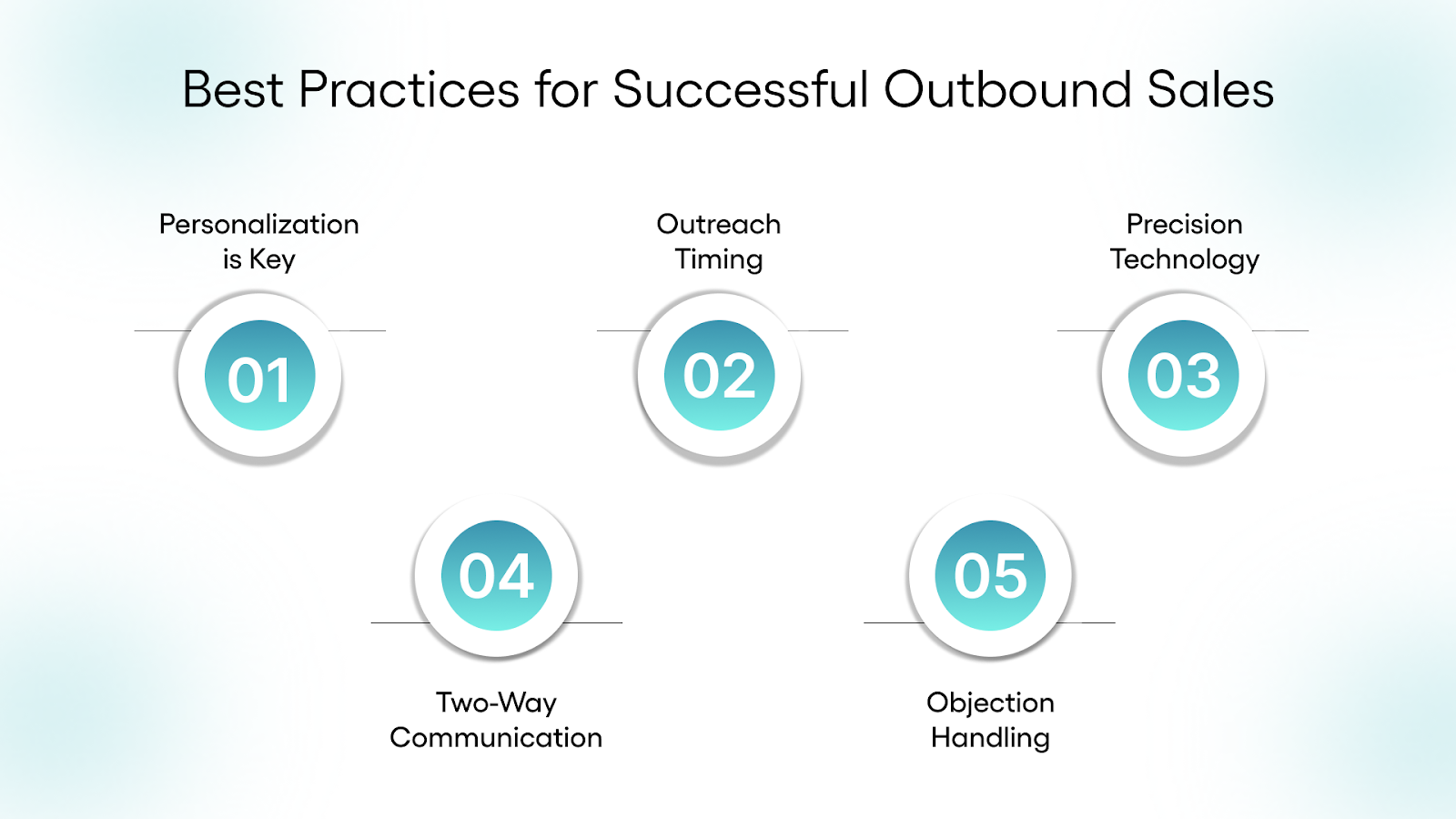 Best Practices for Successful Outbound Sales

Personalization is Key

01

Outreach Timing

02

Precision Technology

03

04

Two-Way Communication

05

Objection Handling